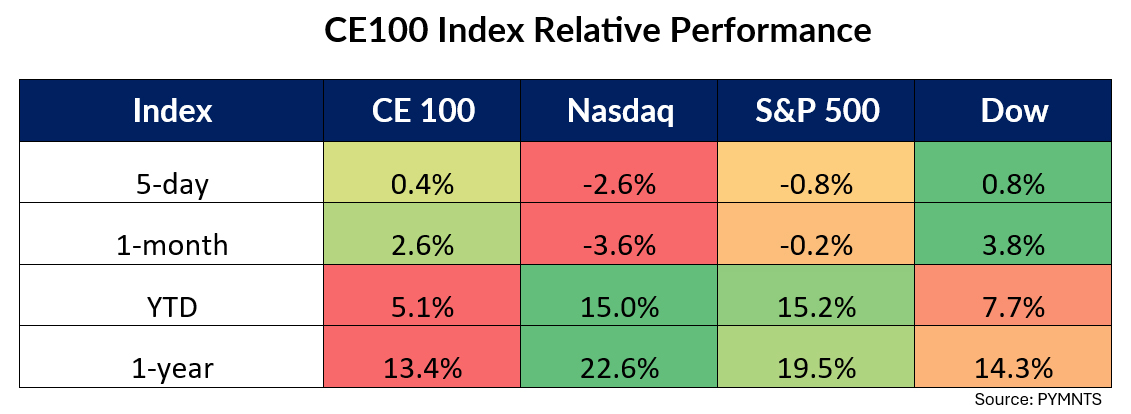 CE100 Index Relative Performance

| Index | CE 100 | Nasdaq | S&P 500 | Dow |
|---|---|---|---|---|
| 5-day | 0.4% | -2.6% | -0.8% | 0.8% |
| 1-month | 2.6% | -3.6% | -0.2% | 3.8% |
| YTD | 5.1% | 15.0% | 15.2% | 7.7% |
| 1-year | 13.4% | 22.6% | 19.5% | 14.3% |

Source: PYMNTS